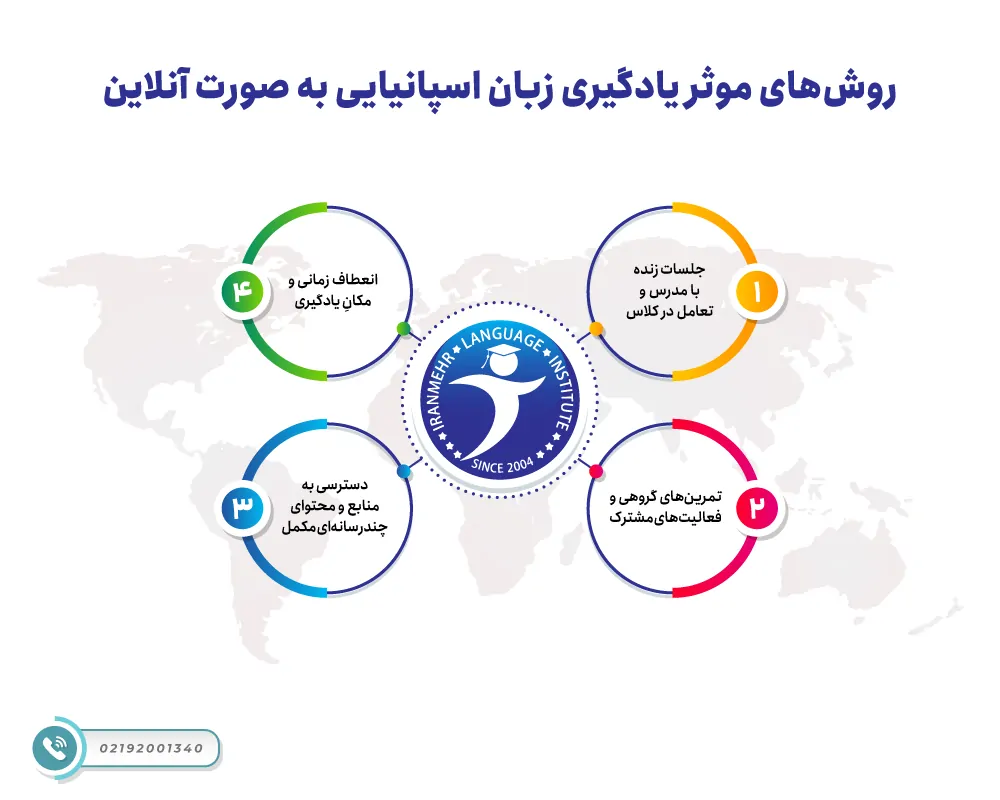 روش‌های موثر یادگیری زبان اسپانیایی به صورت آنلاین

۱
جلسات زنده
با مدرس و
تعامل در کلاس

۲
تمرین‌های گروهی و
فعالیت‌های مشترک

۳
دسترسی به
منابع و محتوای
چندرسانه‌ای مکمل

۴
انعطاف زمانی و
مکانِ یادگیری

IRANMEHR LANGUAGE INSTITUTE
SINCE 2004

02192001340